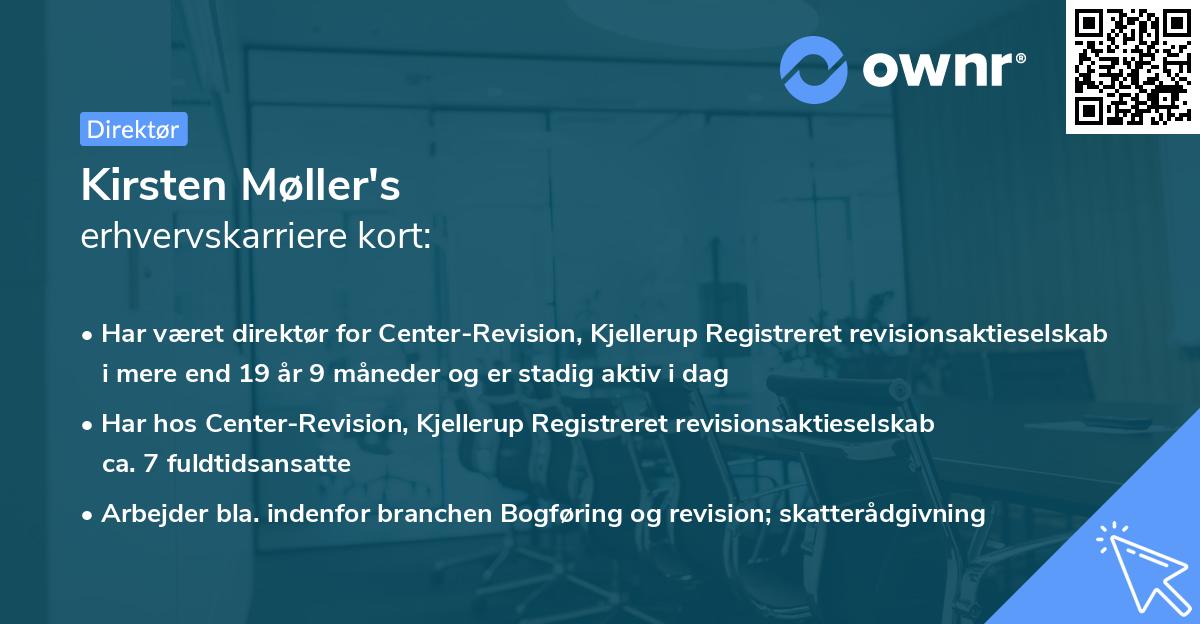 ownr®

Direktør

Kirsten Møller's
erhvervskarriere kort:

• Har været direktør for Center-Revision, Kjellerup Registreret revisionsaktieselskab i mere end 19 år 9 måneder og er stadig aktiv i dag

• Har hos Center-Revision, Kjellerup Registreret revisionsaktieselskab ca. 7 fuldtidsansatte

• Arbejder bla. indenfor branchen Bogføring og revision; skatterådgivning